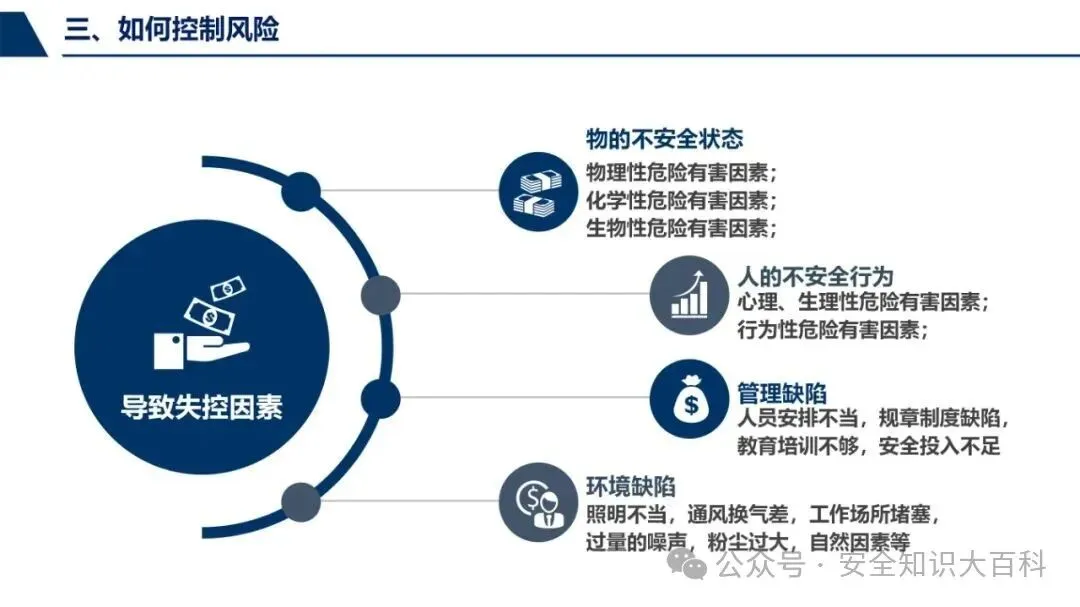 三、如何控制风险

导致失控因素

物的不安全状态
物理性危险有害因素；
化学性危险有害因素；
生物性危险有害因素；

人的不安全行为
心理、生理性危险有害因素；
行为性危险有害因素；

管理缺陷
人员安排不当，规章制度缺陷，
教育培训不够，安全投入不足

环境缺陷
照明不当，通风换气差，工作场所堵塞，
过量的噪声，粉尘过大，自然因素等

公众号 · 安全知识大百科